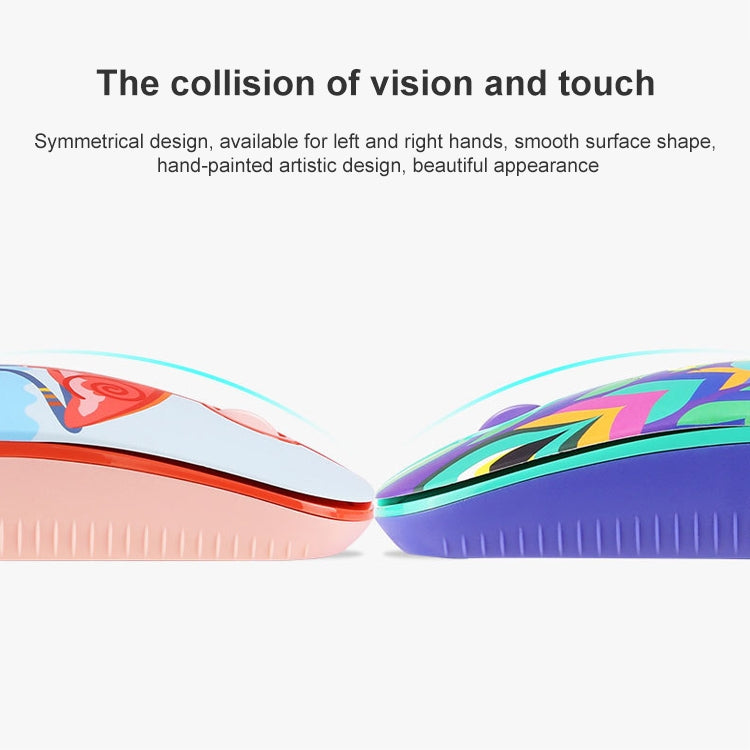 The collision of vision and touch

Symmetrical design, available for left and right hands, smooth surface shape, hand-painted artistic design, beautiful appearance